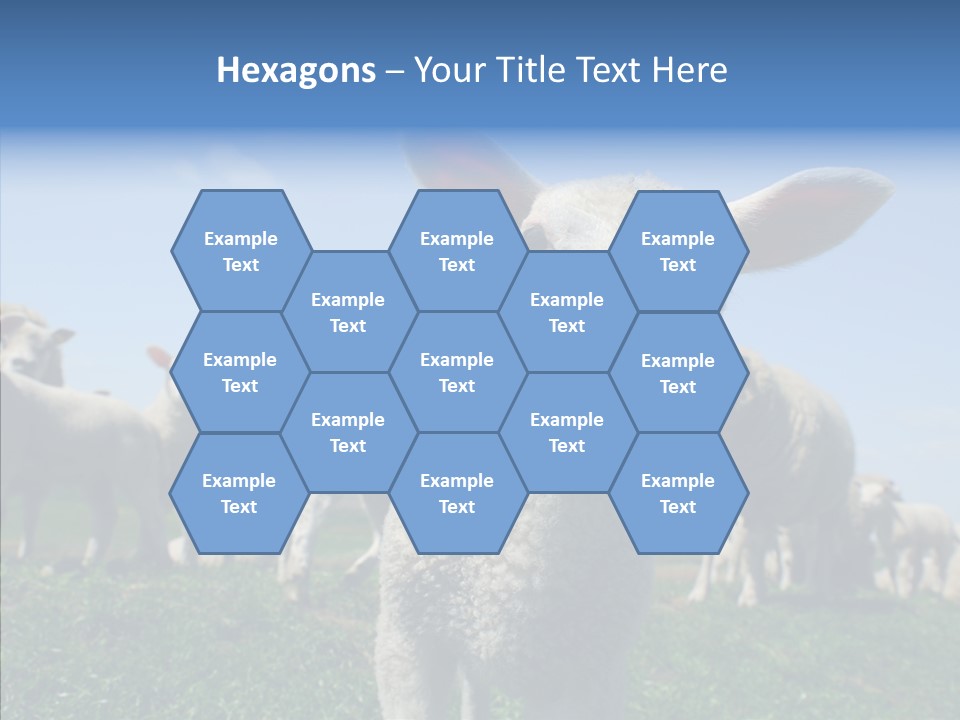 Hexagons – Your Title Text Here

Example Text

Example Text

Example Text

Example Text

Example Text

Example Text

Example Text

Example Text

Example Text

Example Text

Example Text

Example Text

Example Text